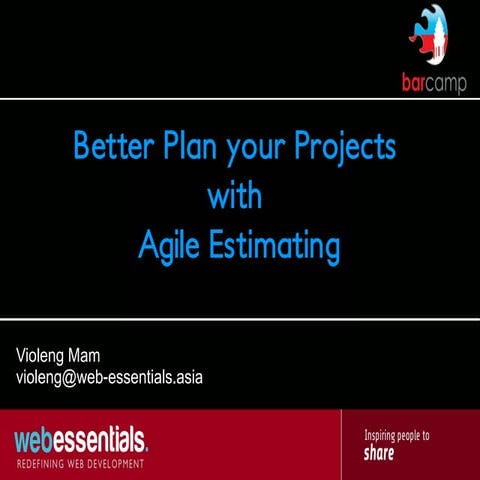 barcamp

Better Plan your Projects
with
Agile Estimating

Violeng Mam
violeng@web-essentials.asia

webessentials.
REDEFINING WEB DEVELOPMENT

Inspiring people to
share